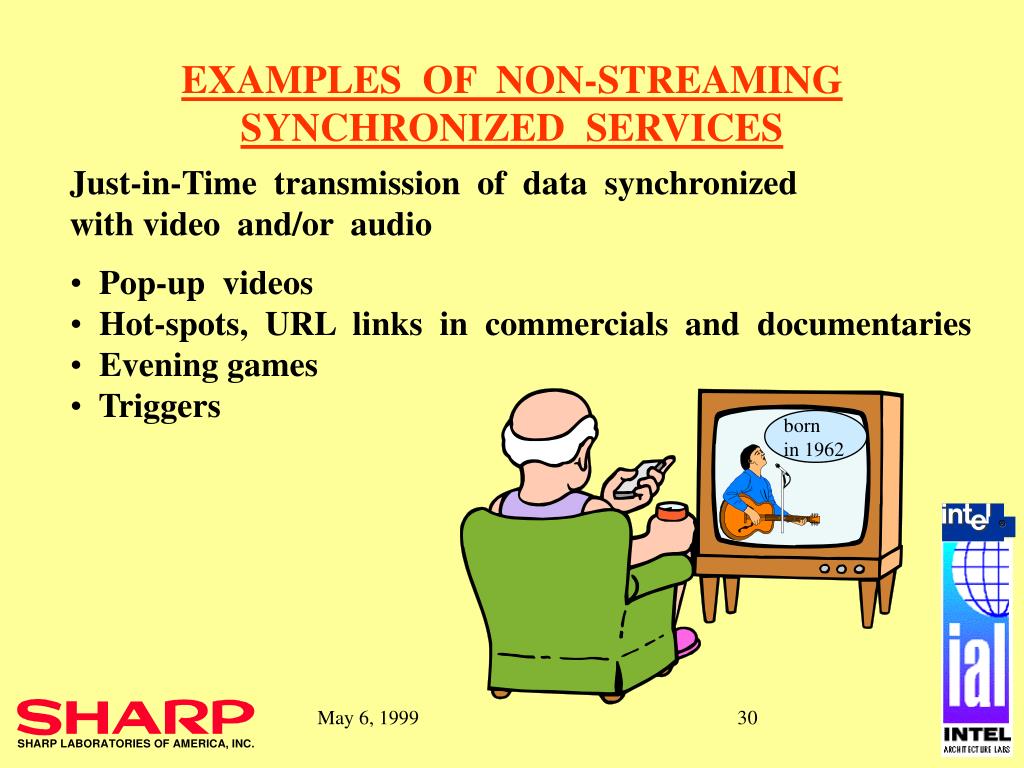 EXAMPLES OF NON-STREAMING SYNCHRONIZED SERVICES

Just-in-Time transmission of data synchronized with video and/or audio

• Pop-up videos
• Hot-spots, URL links in commercials and documentaries
• Evening games
• Triggers

born in 1962

intel
ial
INTEL
ARCHITECTURE LABS

SHARP
SHARP LABORATORIES OF AMERICA, INC.

May 6, 1999

30